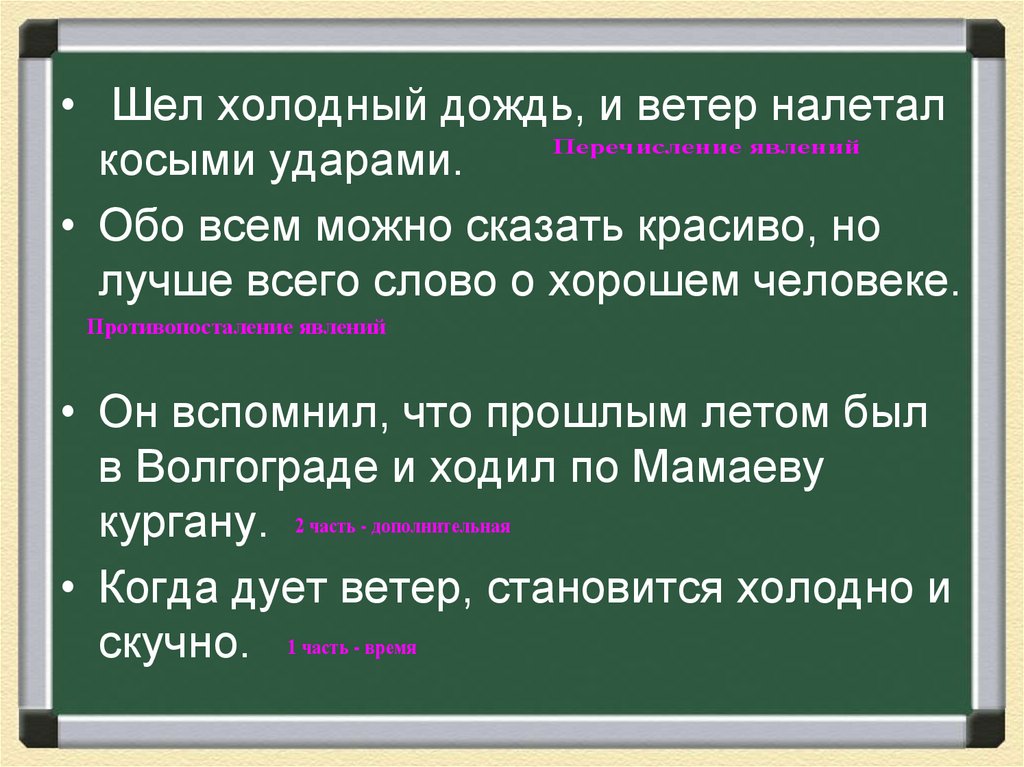 • Шел холодный дождь, и ветер налетал косыми ударами. Перечисление явлений

• Обо всем можно сказать красиво, но лучше всего слово о хорошем человеке.

Противопосталение явлений

• Он вспомнил, что прошлым летом был в Волгограде и ходил по Мамаеву кургану. 2 часть - дополнительная

• Когда дует ветер, становится холодно и скучно. 1 часть - время